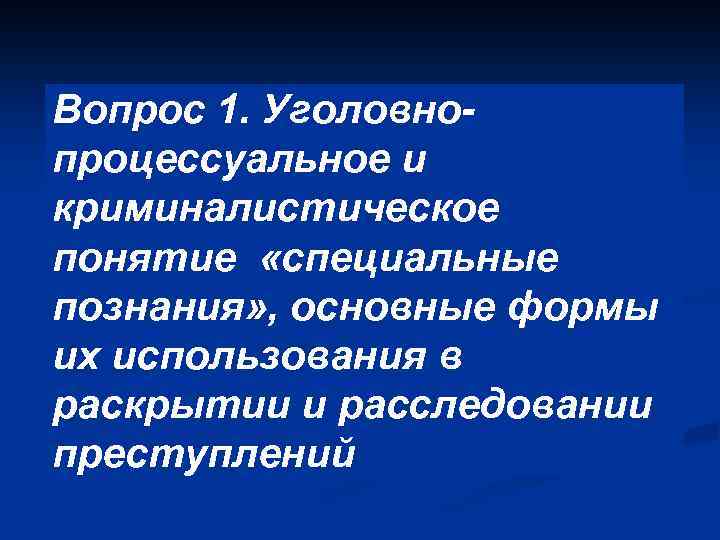 Вопрос 1. Уголовно-процессуальное и криминалистическое понятие «специальные познания», основные формы их использования в раскрытии и расследовании преступлений